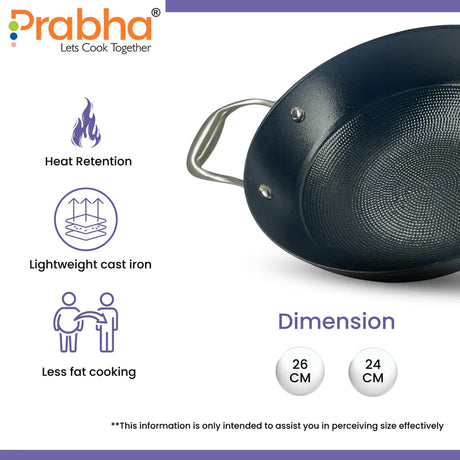 Prabha®
Lets Cook Together

Heat Retention

Lightweight cast iron

Less fat cooking

Dimension

26 CM

24 CM

**This information is only intended to assist you in perceiving size effectively